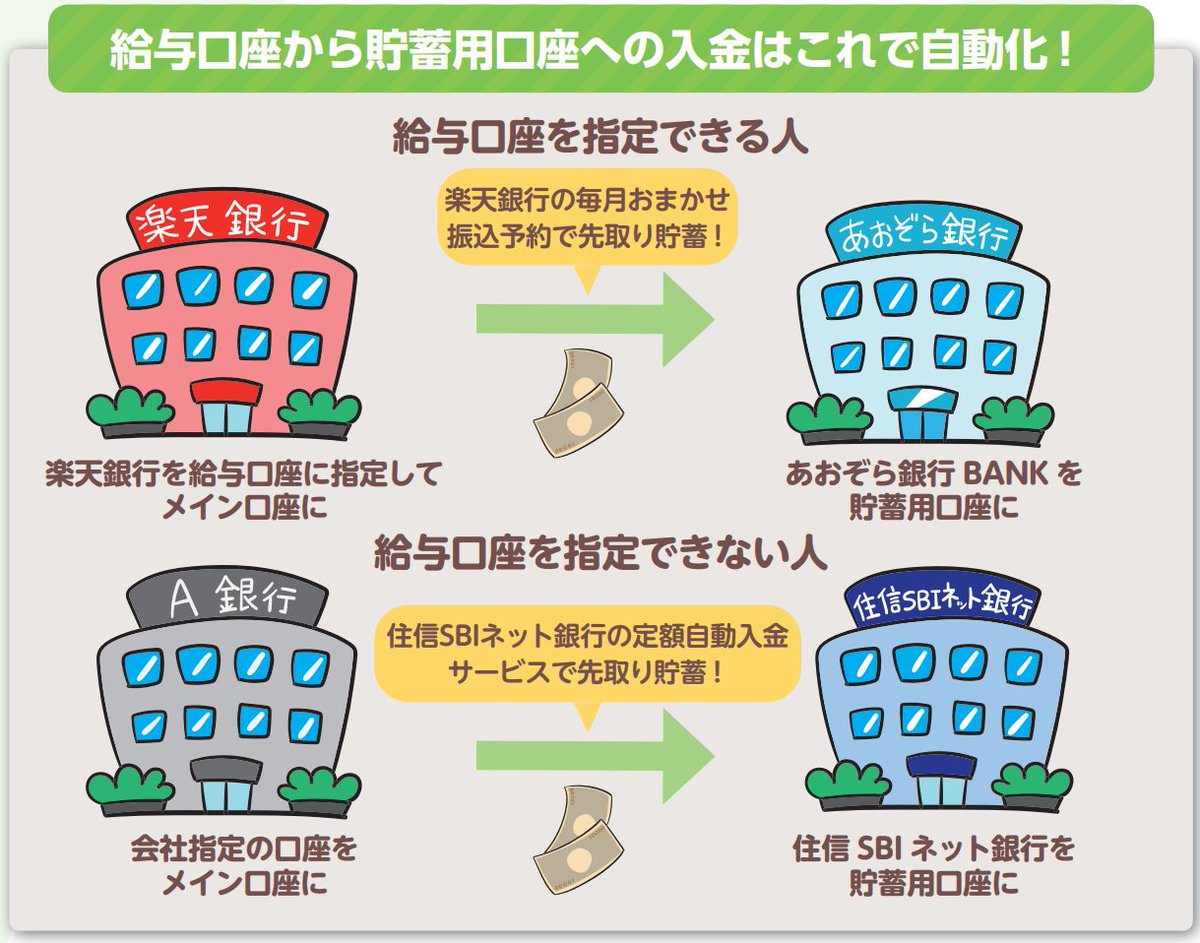 給与口座から貯蓄用口座への入金はこれで自動化！

給与口座を指定できる人

楽天銀行

楽天銀行の毎月おまかせ振込予約で先取り貯蓄！

あおぞら銀行

楽天銀行を給与口座に指定してメイン口座に

あおぞら銀行 BANK を貯蓄用口座に

給与口座を指定できない人

A 銀行

住信SBIネット銀行の定額自動入金サービスで先取り貯蓄！

住信SBIネット銀行

会社指定の口座をメイン口座に

住信 SBI ネット銀行を貯蓄用口座に